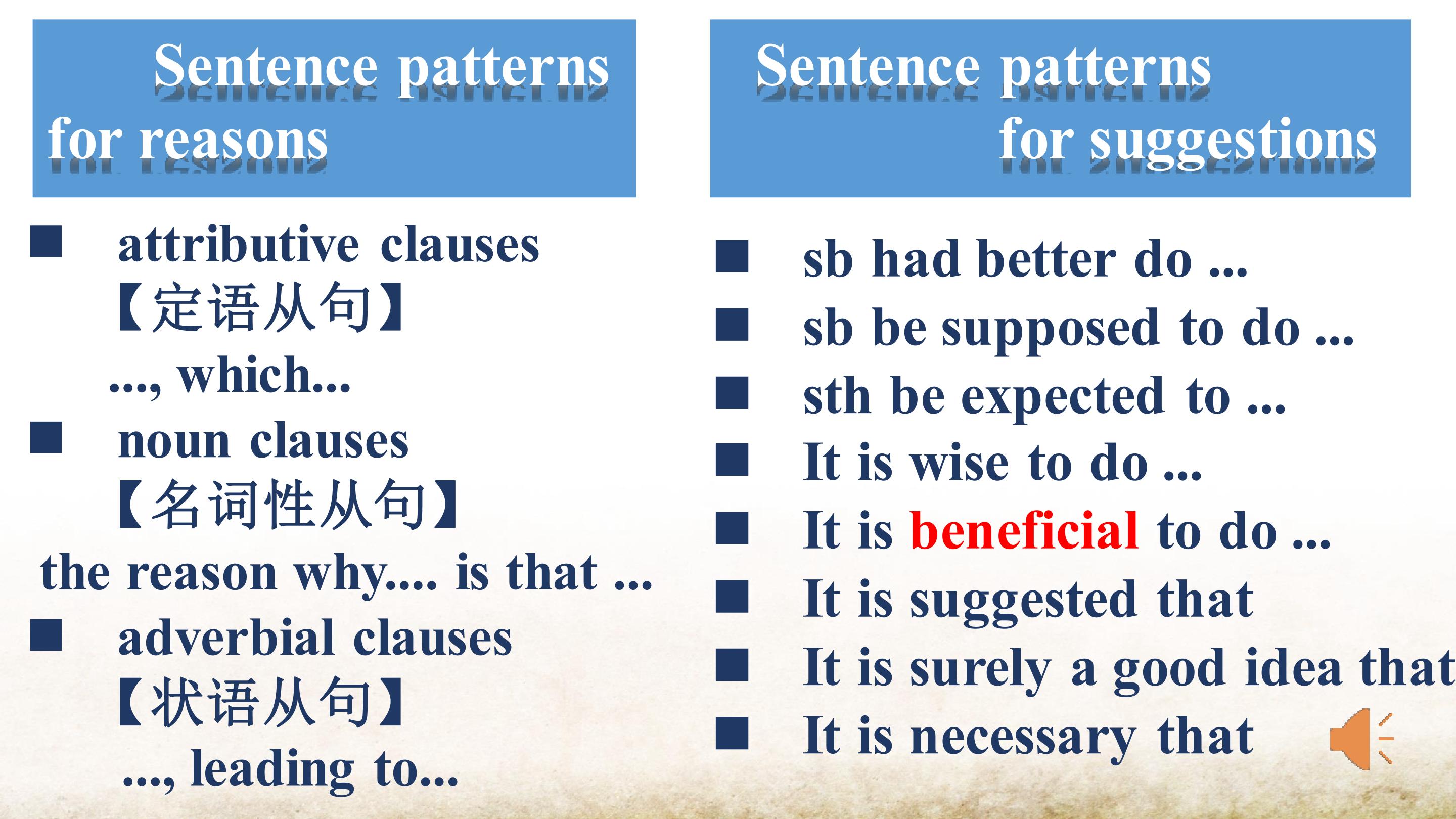 Sentence patterns for reasons

• attributive clauses
【定语从句】
..., which...

• noun clauses
【名词性从句】
the reason why.... is that ...

• adverbial clauses
【状语从句】
..., leading to...

Sentence patterns for suggestions

• sb had better do ...
• sb be supposed to do ...
• sth be expected to ...
• It is wise to do ...
• It is beneficial to do ...
• It is suggested that
• It is surely a good idea that
• It is necessary that